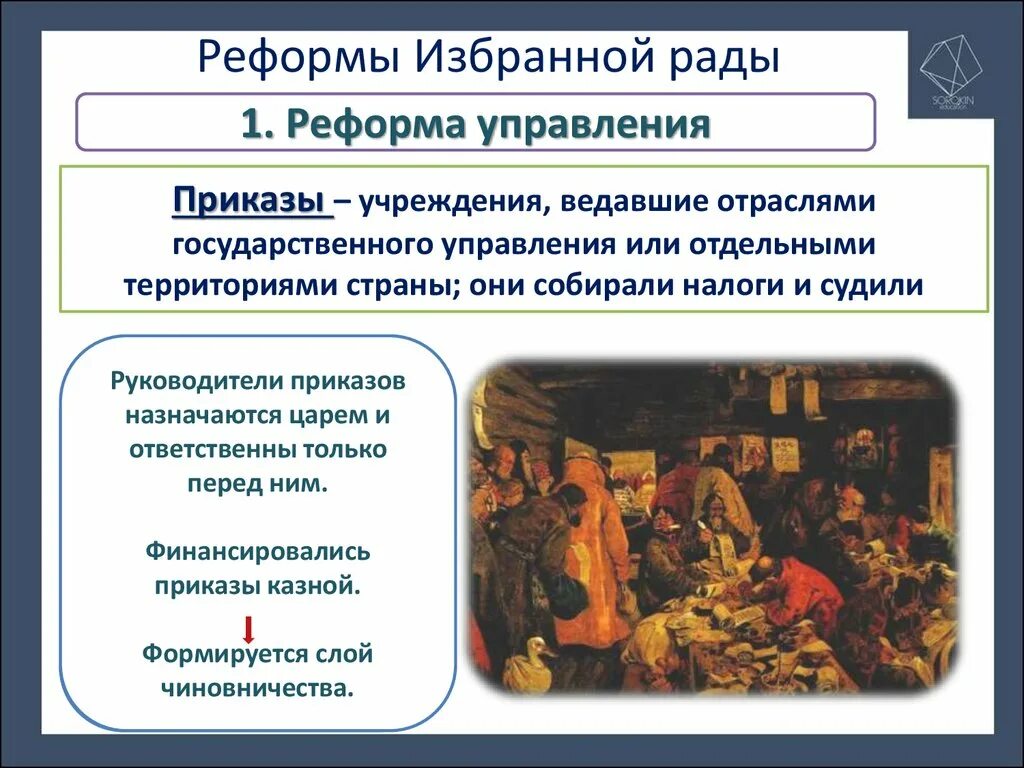 Реформы Избранной рады

SOROKIN education

1. Реформа управления

Приказы – учреждения, ведавшие отраслями государственного управления или отдельными территориями страны; они собирали налоги и судили

Руководители приказов назначаются царем и ответственны только перед ним.

Финансировались приказы казной.

Формируется слой чиновничества.